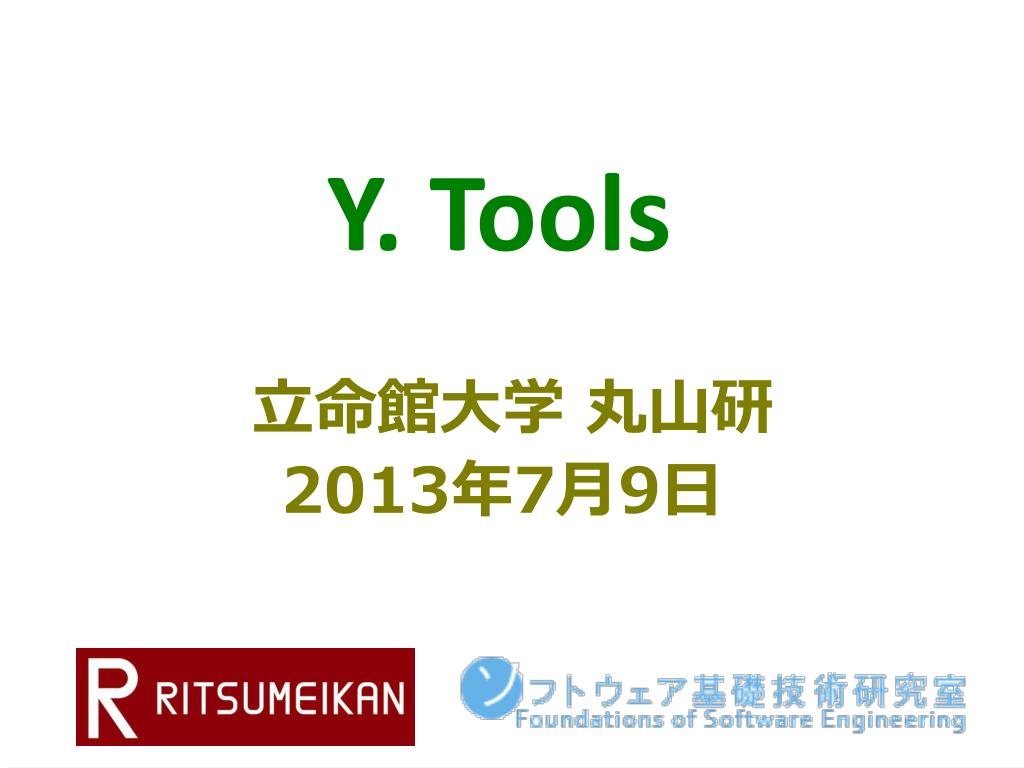 Y. Tools

立命館大学 丸山研
2013年7月9日

R RITSUMEIKAN

ソフトウェア基礎技術研究室
Foundations of Software Engineering